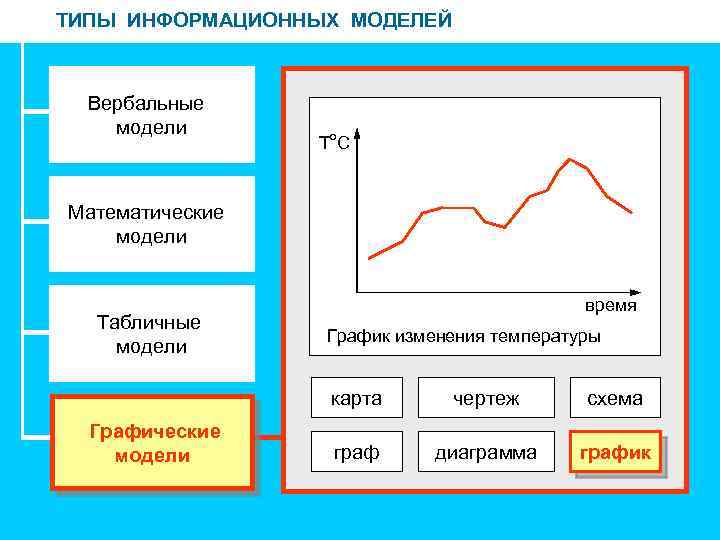 ТИПЫ ИНФОРМАЦИОННЫХ МОДЕЛЕЙ

Вербальные модели

Математические модели

Табличные модели

Графические модели

T°C

время

График изменения температуры

карта

чертеж

схема

граф

диаграмма

график